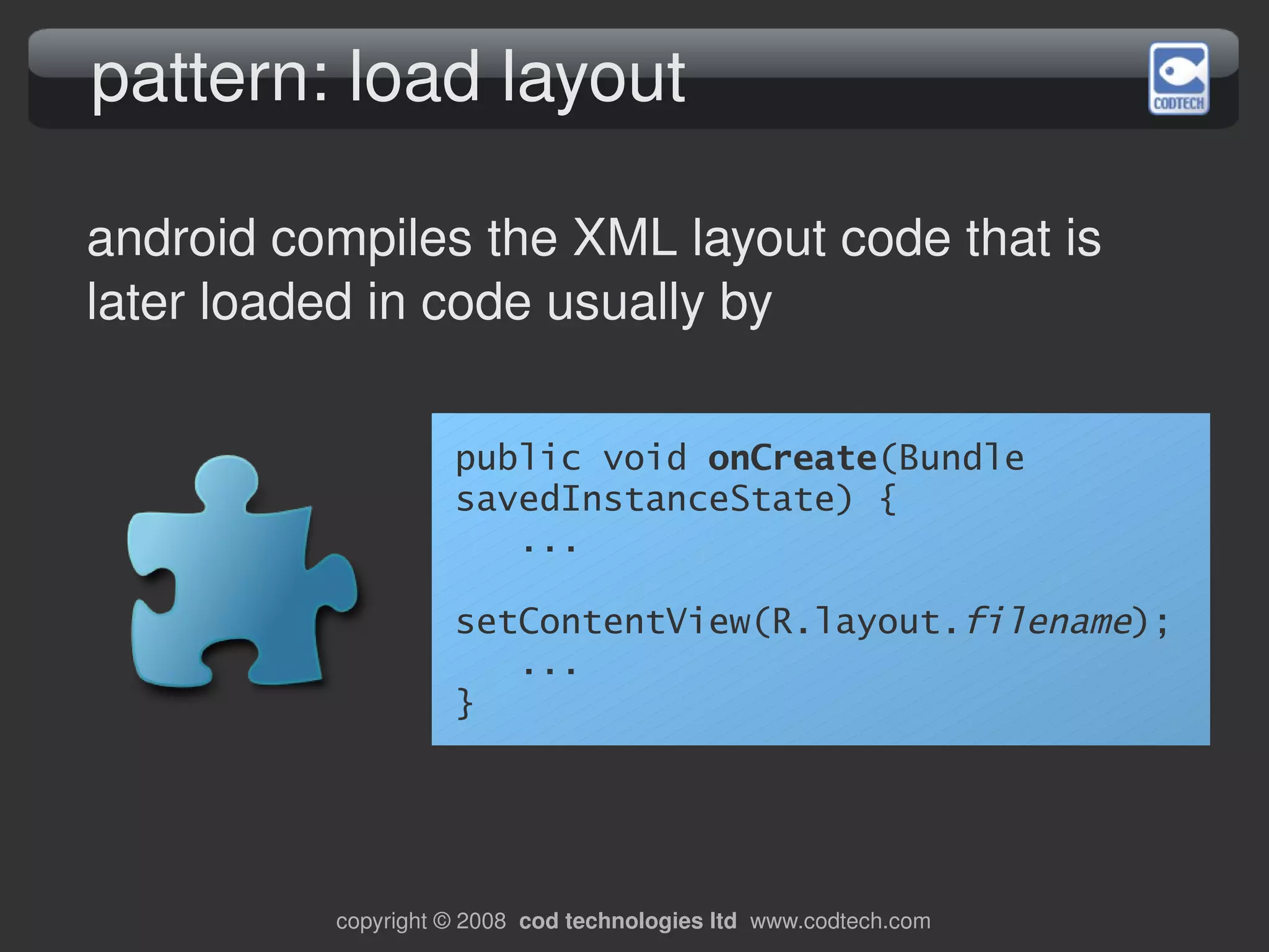 pattern: load layout

CODTECH

android compiles the XML layout code that is later loaded in code usually by

public void onCreate(Bundle savedInstanceState) {
    ...

setContentView(R.layout.filename);
    ...
}

copyright © 2008 cod technologies ltd www.codtech.com